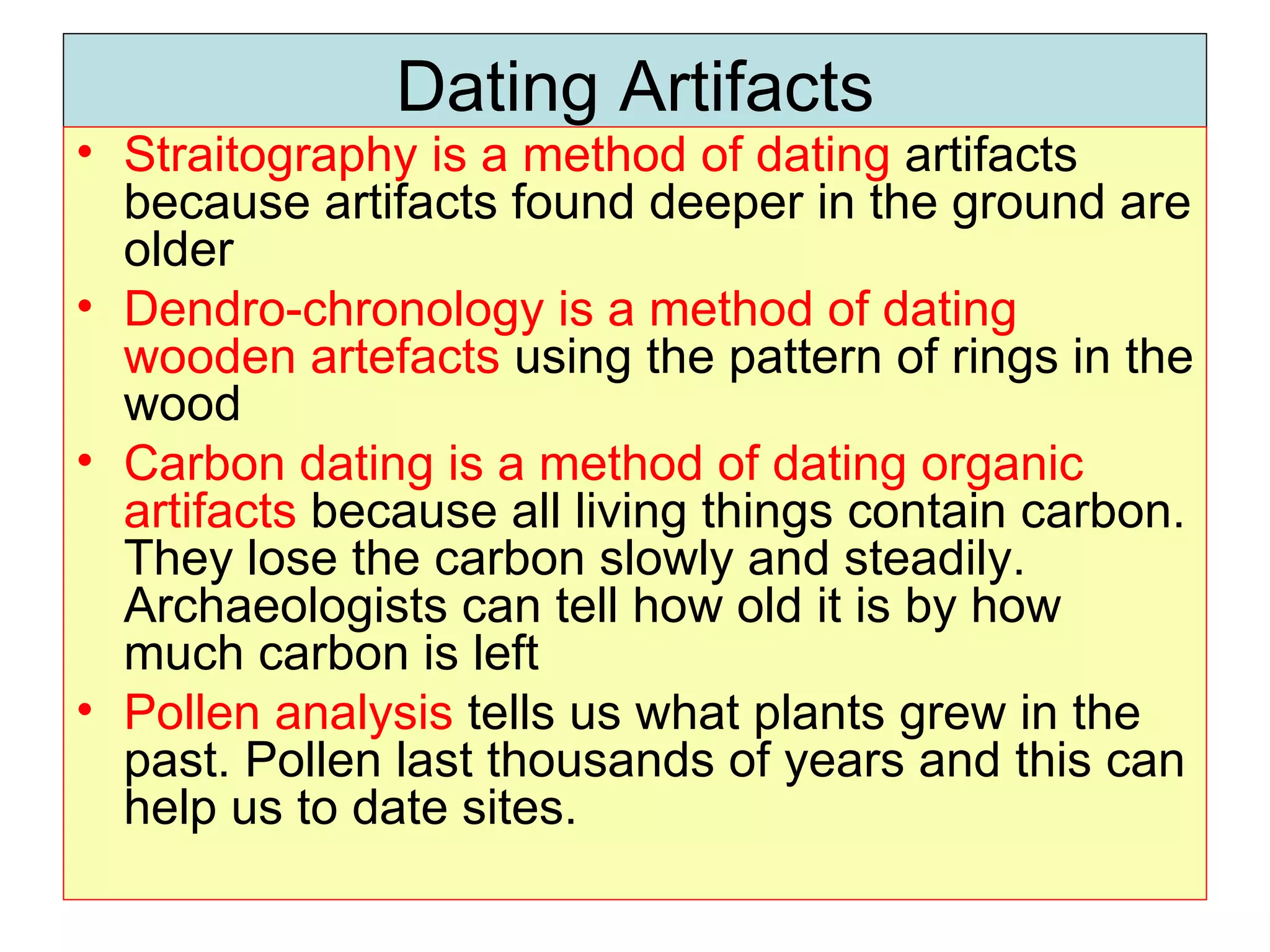 Dating Artifacts

• Straitography is a method of dating artifacts because artifacts found deeper in the ground are older

• Dendro-chronology is a method of dating wooden artefacts using the pattern of rings in the wood

• Carbon dating is a method of dating organic artifacts because all living things contain carbon. They lose the carbon slowly and steadily. Archaeologists can tell how old it is by how much carbon is left

• Pollen analysis tells us what plants grew in the past. Pollen last thousands of years and this can help us to date sites.